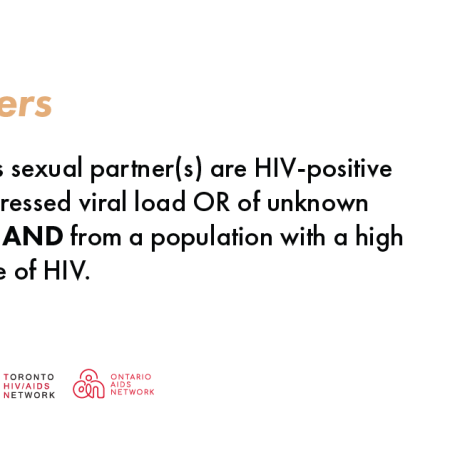 ers

s sexual partner(s) are HIV-positive ressed viral load OR of unknown AND from a population with a high e of HIV.

TORONTO HIV/AIDS NETWORK

ONTARIO AIDS NETWORK